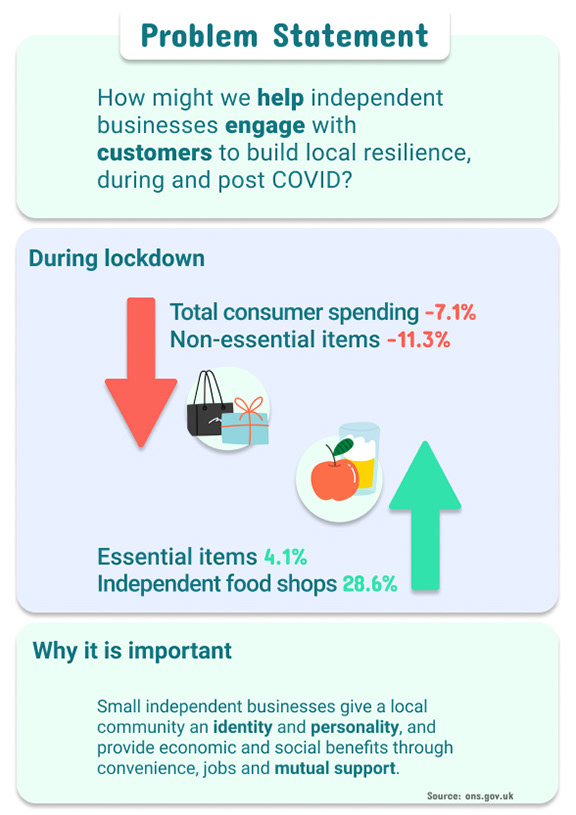 Problem Statement

How might we help independent businesses engage with customers to build local resilience, during and post COVID?

During lockdown

Total consumer spending -7.1%
Non-essential items -11.3%

Essential items 4.1%
Independent food shops 28.6%

Why it is important

Small independent businesses give a local community an identity and personality, and provide economic and social benefits through convenience, jobs and mutual support.

Source: ons.gov.uk